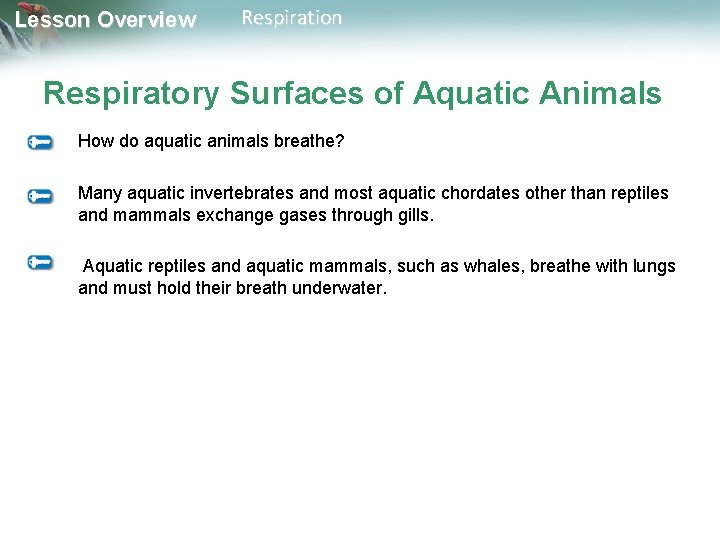 Lesson Overview Respiration

Respiratory Surfaces of Aquatic Animals

How do aquatic animals breathe?

Many aquatic invertebrates and most aquatic chordates other than reptiles and mammals exchange gases through gills.

Aquatic reptiles and aquatic mammals, such as whales, breathe with lungs and must hold their breath underwater.